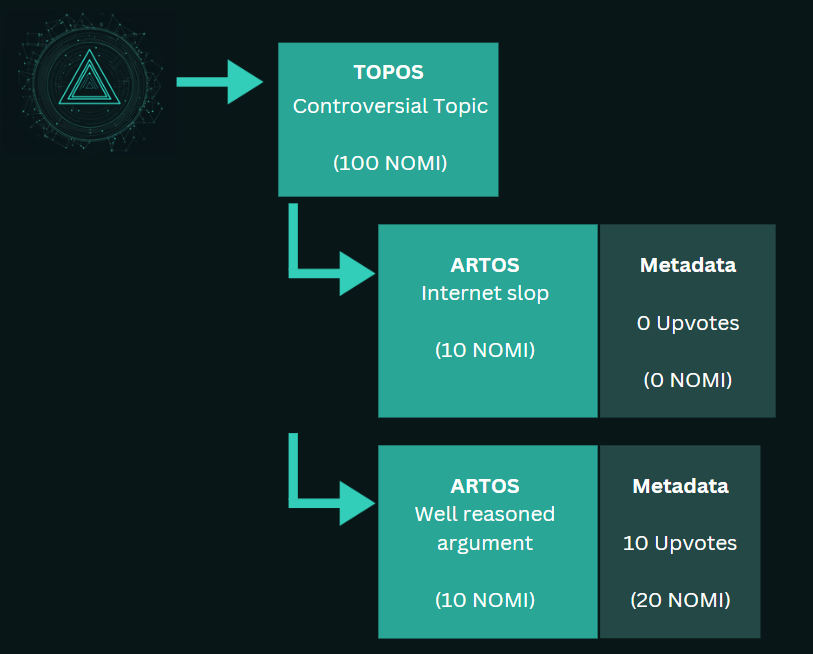 TOPOS
Controversial Topic

(100 NOMI)

ARTOS
Internet slop

(10 NOMI)

Metadata

0 Upvotes

(0 NOMI)

ARTOS
Well reasoned argument

(10 NOMI)

Metadata

10 Upvotes

(20 NOMI)